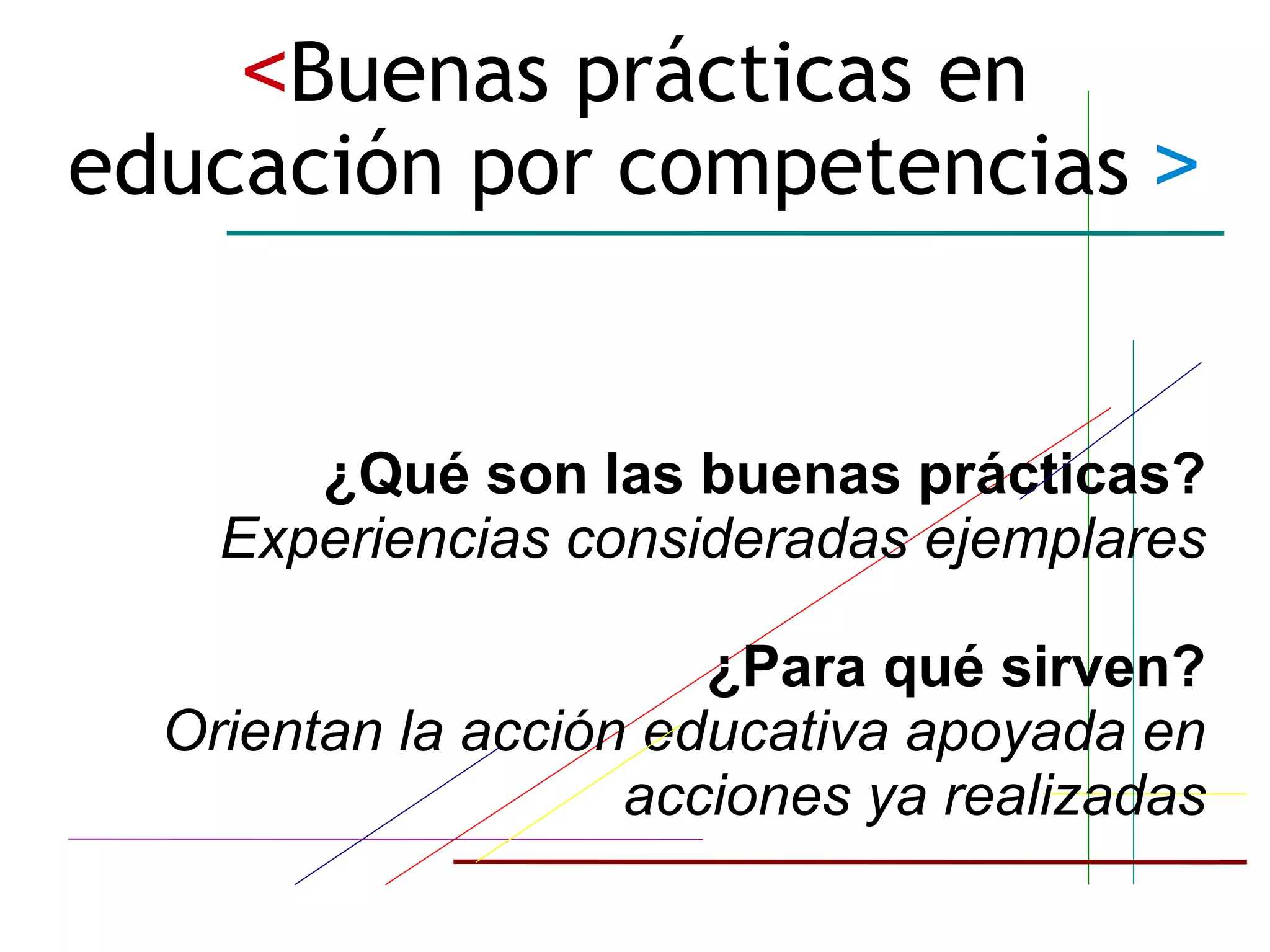 <Buenas prácticas en educación por competencias >

¿Qué son las buenas prácticas?
Experiencias consideradas ejemplares

¿Para qué sirven?
Orientan la acción educativa apoyada en acciones ya realizadas